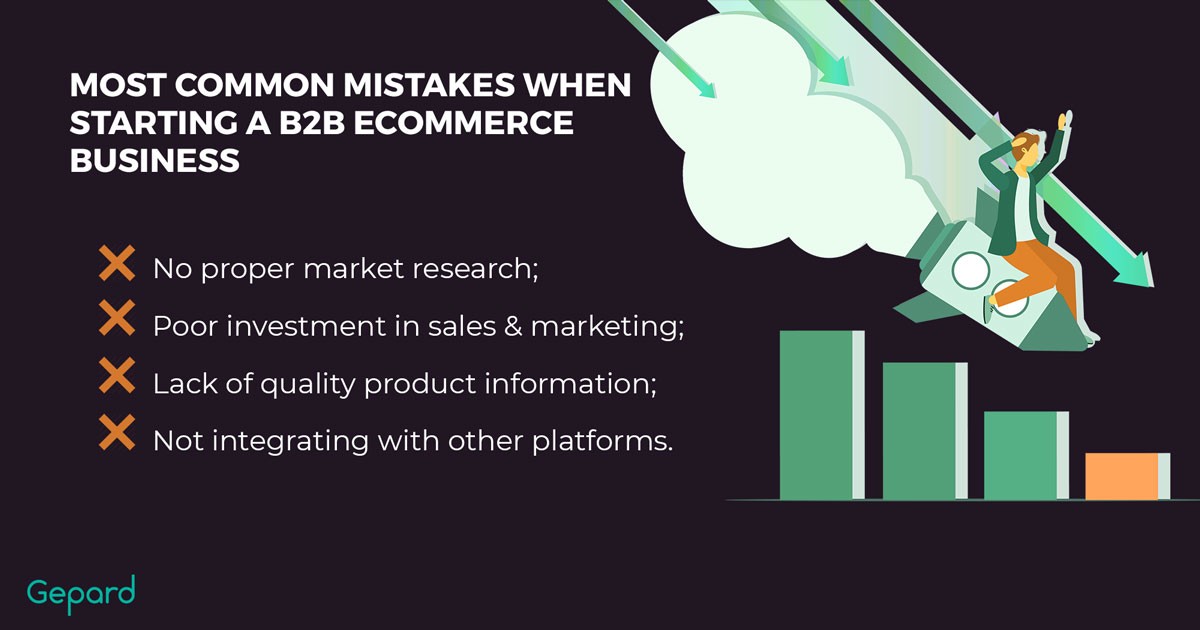 MOST COMMON MISTAKES WHEN STARTING A B2B ECOMMERCE BUSINESS

No proper market research;

Poor investment in sales & marketing;

Lack of quality product information;

Not integrating with other platforms.

Gepard